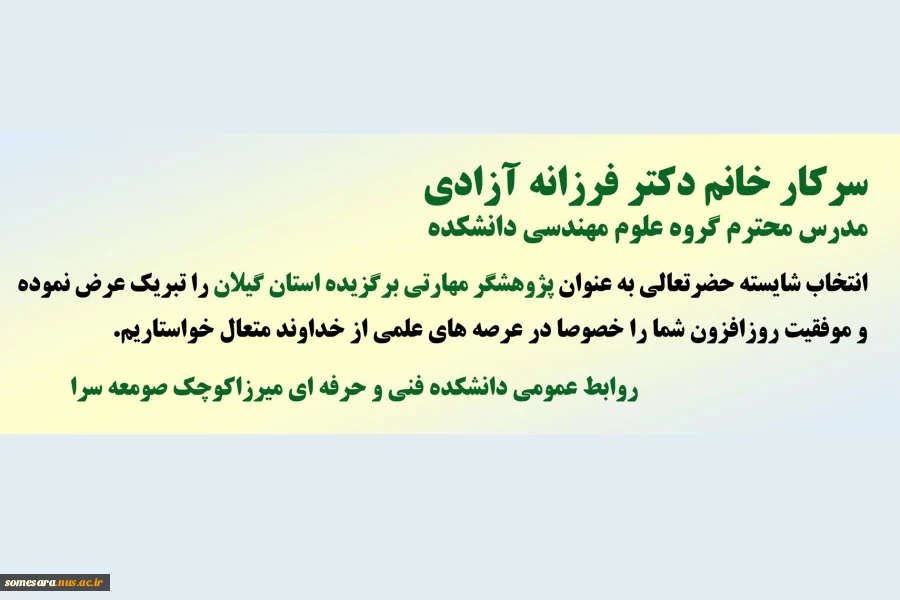 سرکار خانم دکتر فرزانه آزادی
مدرس محترم گروه علوم مهندسی دانشکده

انتخاب شایسته حضرتعالی به عنوان پژوهشگر مهارتی برگزیده استان گیلان را تبریک عرض نموده و موفقیت روزافزون شما را خصوصا در عرصه های علمی از خداوند متعال خواستاریم.

روابط عمومی دانشکده فنی و حرفه ای میرزاکوچک صومعه سرا

somesara.nus.ac.ir